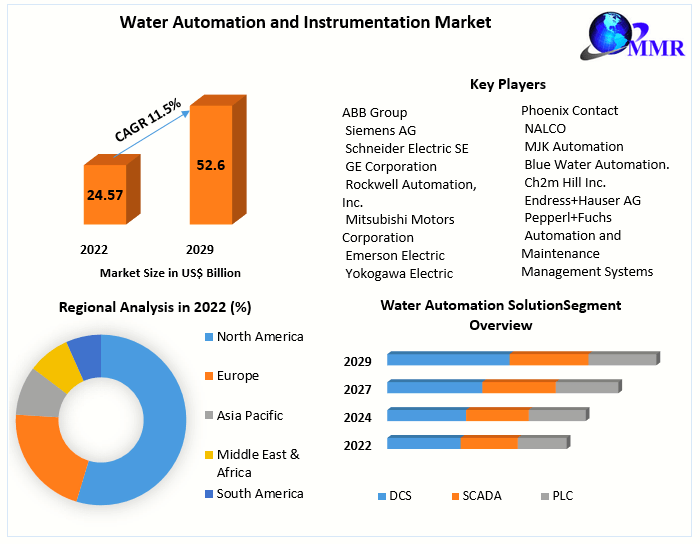 Water Automation and Instrumentation Market

MMR

CAGR 11.5%

24.57

52.6

2022

2029

Market Size in US$ Billion

Key Players

ABB Group
Siemens AG
Schneider Electric SE
GE Corporation
Rockwell Automation, Inc.
Mitsubishi Motors Corporation
Emerson Electric
Yokogawa Electric

Phoenix Contact
NALCO
MJK Automation
Blue Water Automation.
Ch2m Hill Inc.
Endress+Hauser AG
Pepperl+Fuchs
Automation and Maintenance Management Systems

Regional Analysis in 2022 (%)

North America
Europe
Asia Pacific
Middle East & Africa
South America

Water Automation SolutionSegment Overview

2029
2027
2024
2022

DCS
SCADA
PLC